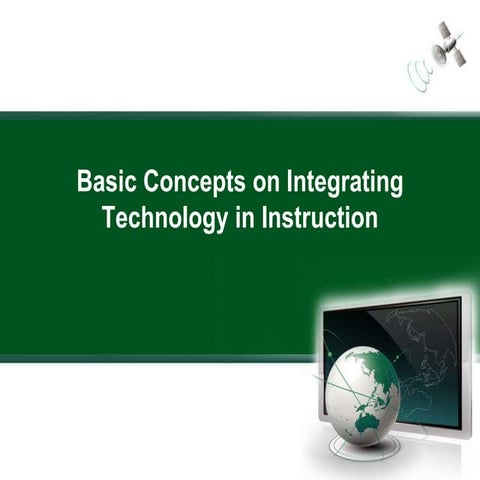 Basic Concepts on Integrating Technology in Instruction